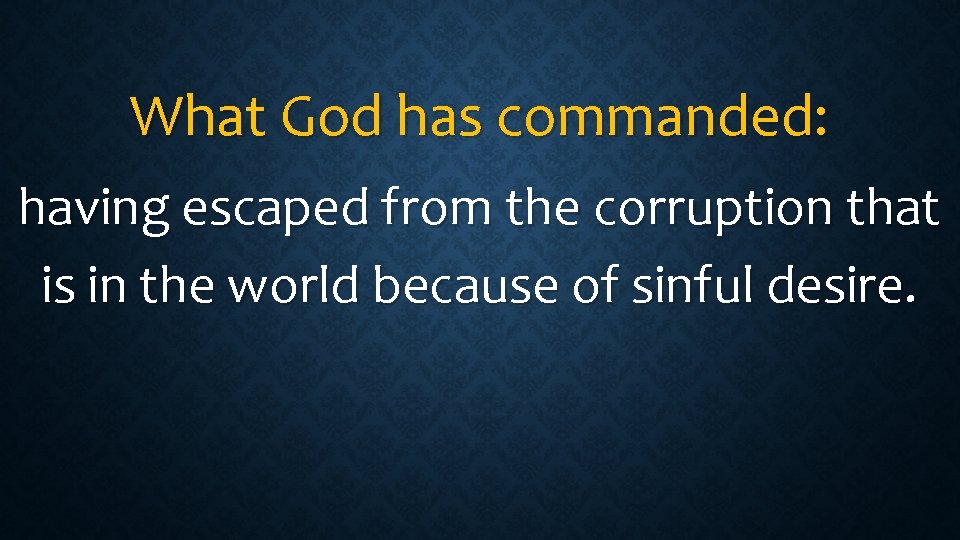 What God has commanded:

having escaped from the corruption that is in the world because of sinful desire.